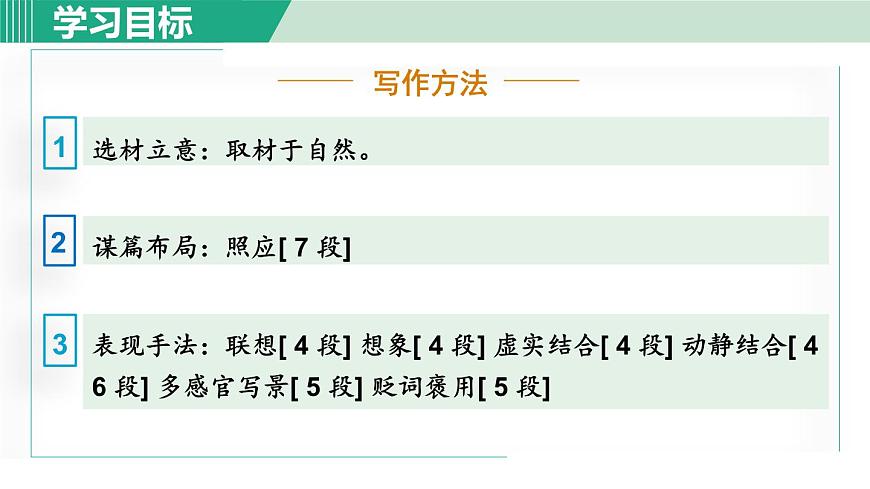 学习目标

写作方法

1 选材立意：取材于自然。

2 谋篇布局：照应[ 7 段]

3 表现手法：联想[ 4 段] 想象[ 4 段] 虚实结合[ 4 段] 动静结合[ 4 6 段] 多感官写景[ 5 段] 贬词褒用[ 5 段]